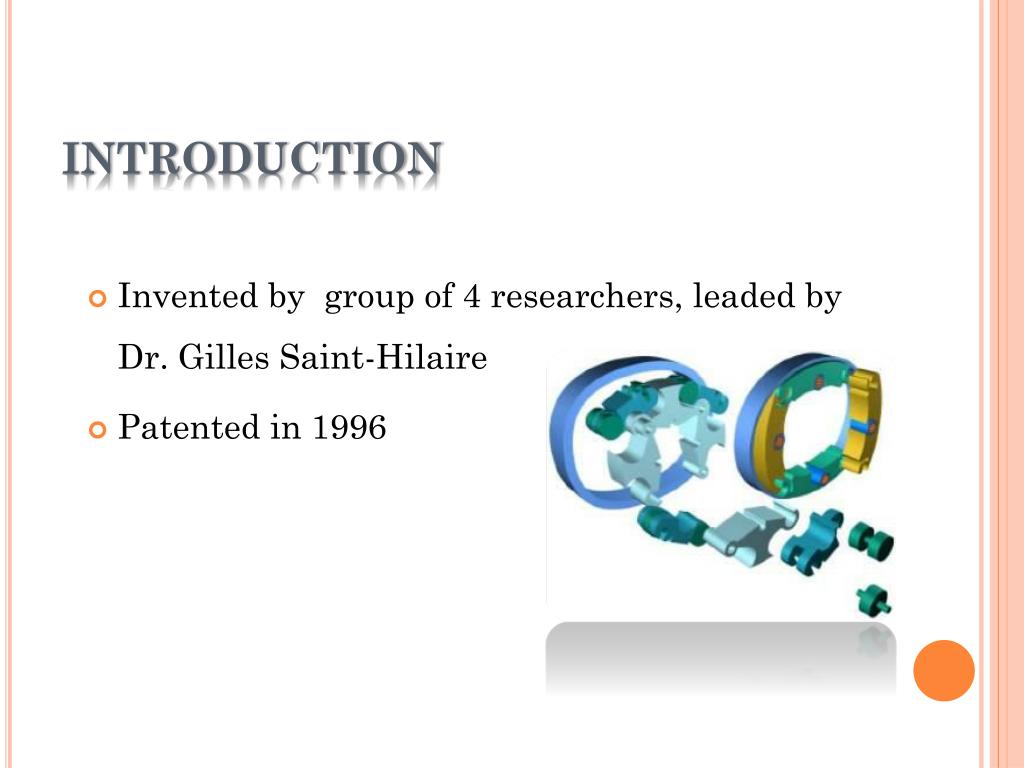 INTRODUCTION

Invented by group of 4 researchers, leaded by Dr. Gilles Saint-Hilaire

Patented in 1996